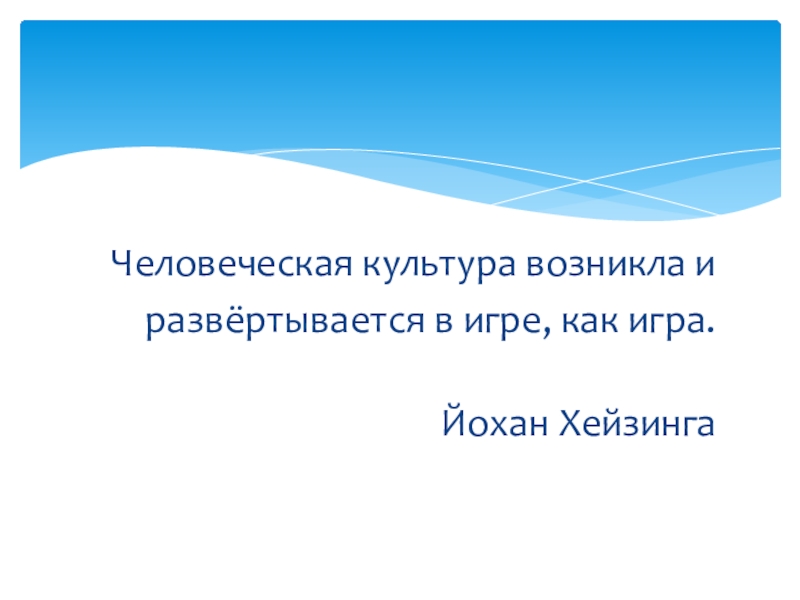 Человеческая культура возникла и развёртывается в игре, как игра.

Йохан Хейзинга